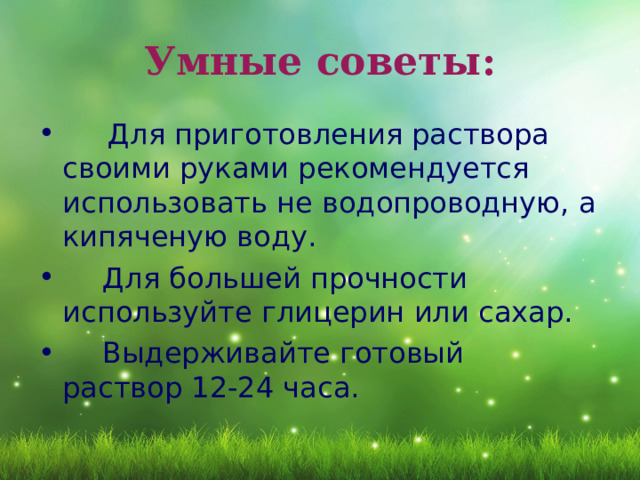 Умные советы:

• Для приготовления раствора своими руками рекомендуется использовать не водопроводную, а кипяченую воду.

• Для большей прочности используйте глицерин или сахар.

• Выдерживайте готовый раствор 12-24 часа.